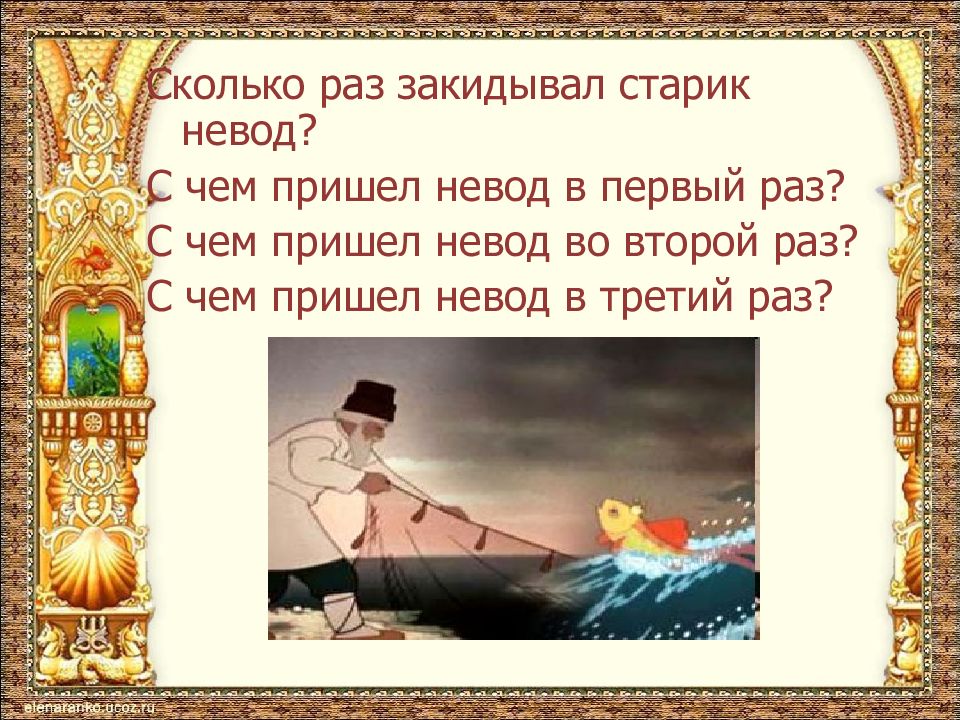 Сколько раз закидывал старик невод?
С чем пришел невод в первый раз?
С чем пришел невод во второй раз?
С чем пришел невод в третий раз?

elenaranko.ucoz.ru